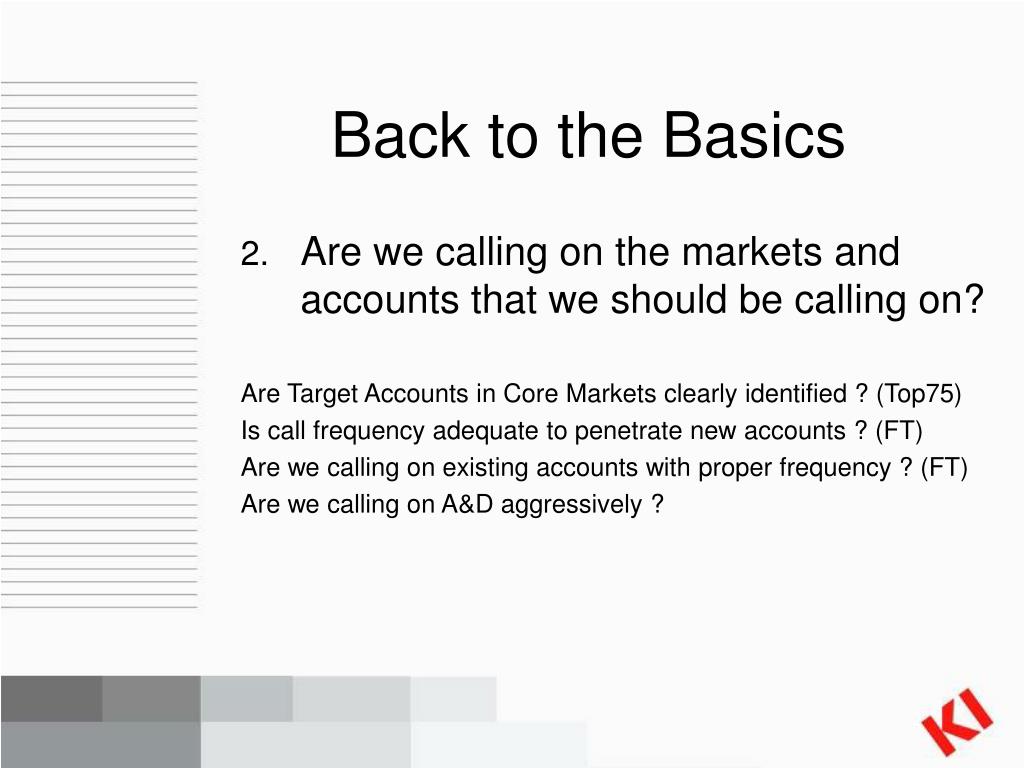 Back to the Basics

2. Are we calling on the markets and accounts that we should be calling on?

Are Target Accounts in Core Markets clearly identified ? (Top75)
Is call frequency adequate to penetrate new accounts ? (FT)
Are we calling on existing accounts with proper frequency ? (FT)
Are we calling on A&D aggressively ?

KI